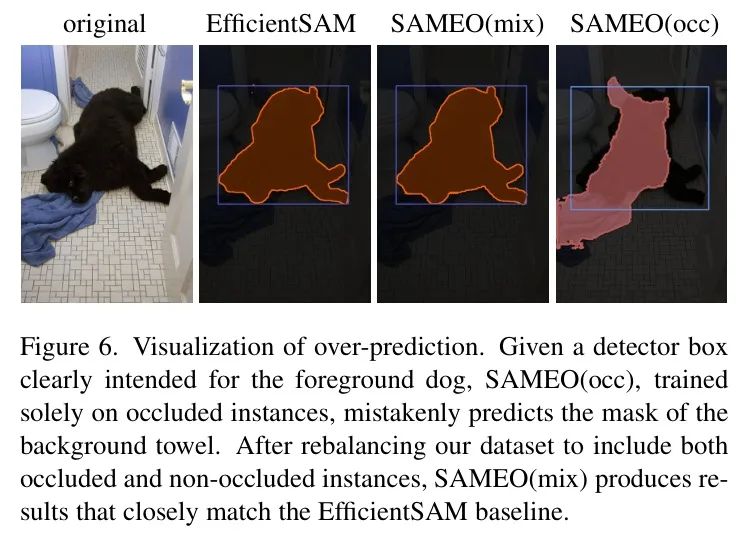 original EfficientSAM SAMEO(mix) SAMEO(occ)

Figure 6. Visualization of over-prediction. Given a detector box clearly intended for the foreground dog, SAMEO(occ), trained solely on occluded instances, mistakenly predicts the mask of the background towel. After rebalancing our dataset to include both occluded and non-occluded instances, SAMEO(mix) produces results that closely match the EfficientSAM baseline.